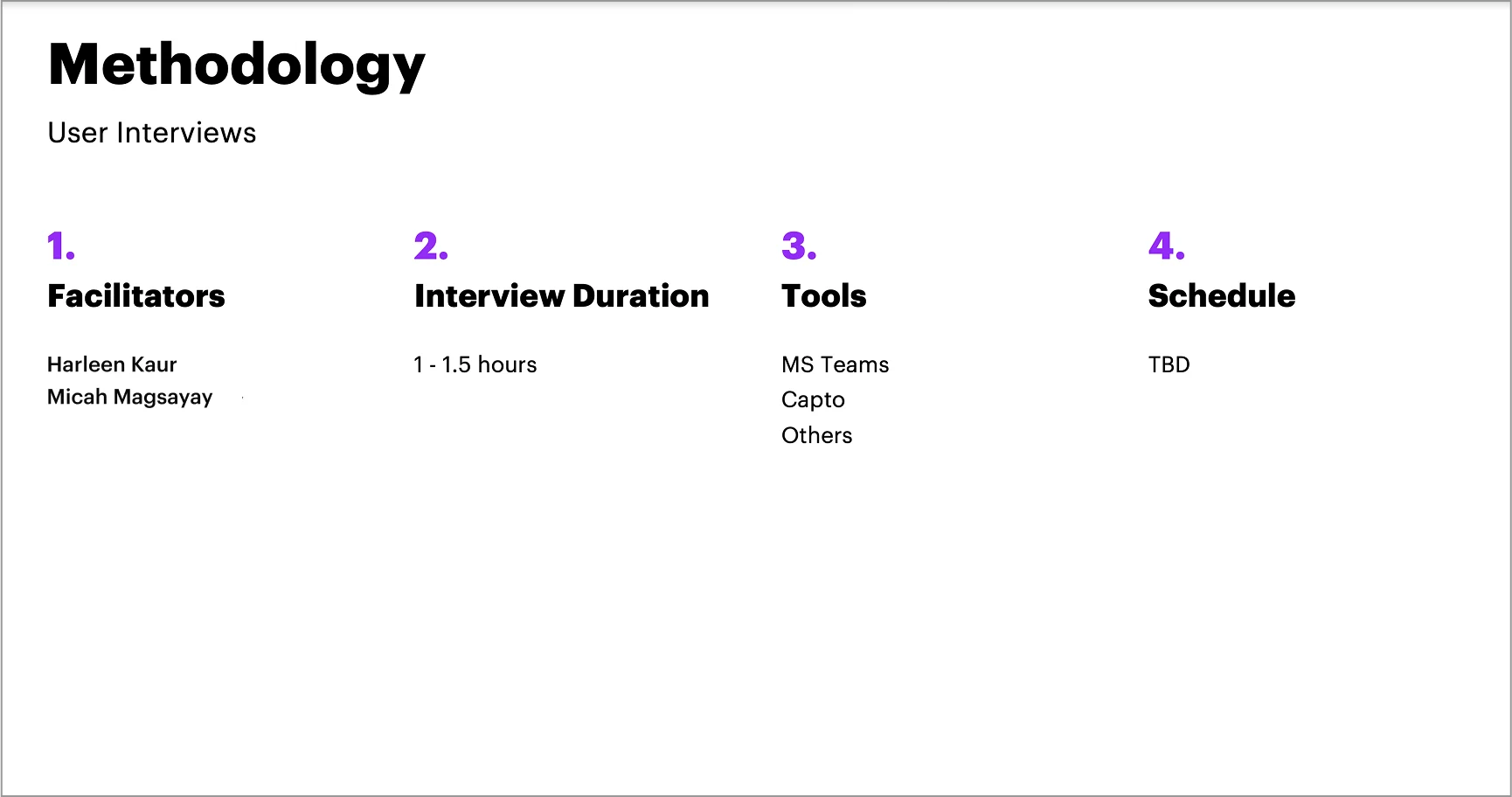 Methodology

User Interviews

1.
Facilitators

Harleen Kaur
Micah Magsayay

2.
Interview Duration

1 - 1.5 hours

3.
Tools

MS Teams
Capto
Others

4.
Schedule

TBD